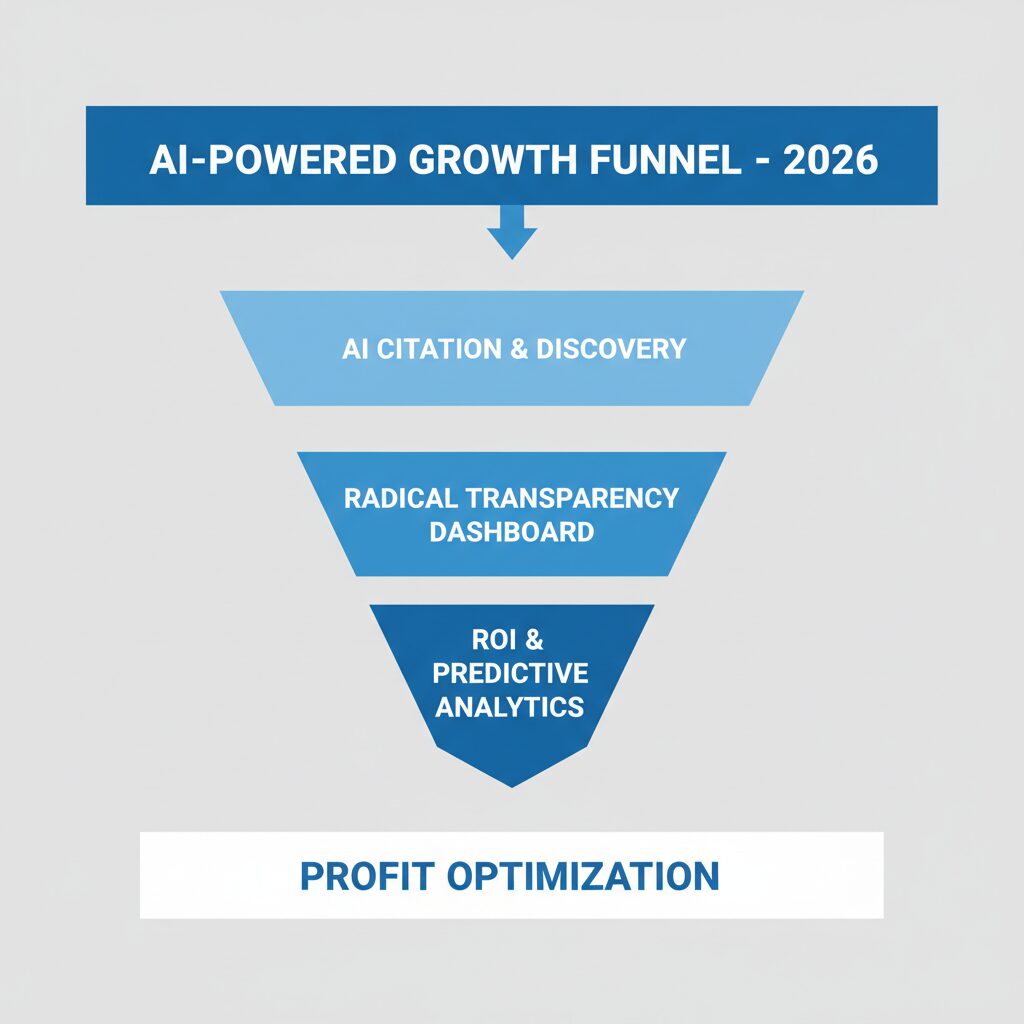 AI-POWERED GROWTH FUNNEL - 2026

AI CITATION & DISCOVERY

RADICAL TRANSPARENCY DASHBOARD

ROI & PREDICTIVE ANALYTICS

PROFIT OPTIMIZATION